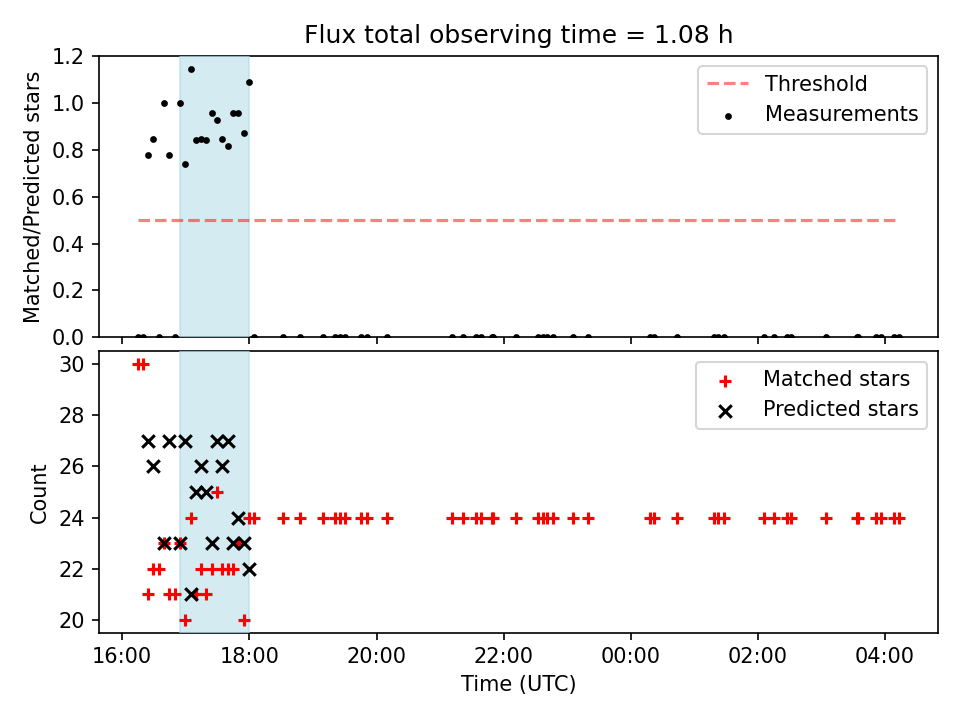 Flux total observing time = 1.08 h

Matched/Predicted stars

1.2
1.0
0.8
0.6
0.4
0.2
0.0

Threshold
Measurements

Count

30
28
26
24
22
20

Matched stars
Predicted stars

16:00
18:00
20:00
22:00
00:00
02:00
04:00

Time (UTC)